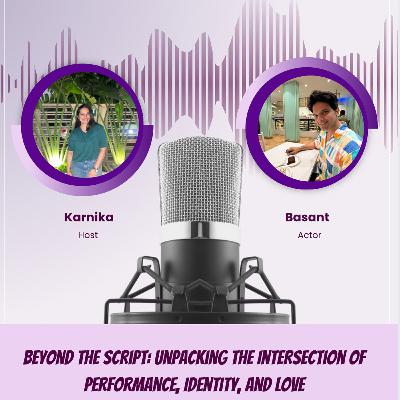 Karnika
Host

Basant
Actor

BEYOND THE SCRIPT: UNPACKING THE INTERSECTION OF PERFORMANCE, IDENTITY, AND LOVE